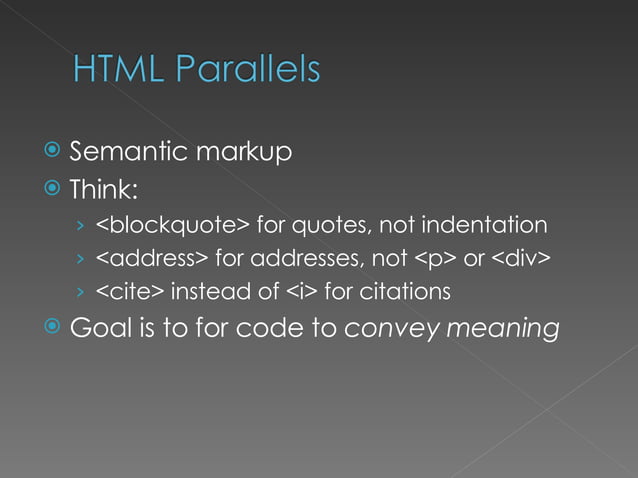 HTML Parallels

Semantic markup
Think:
› <blockquote> for quotes, not indentation
› <address> for addresses, not <p> or <div>
› <cite> instead of <i> for citations
Goal is to for code to convey meaning